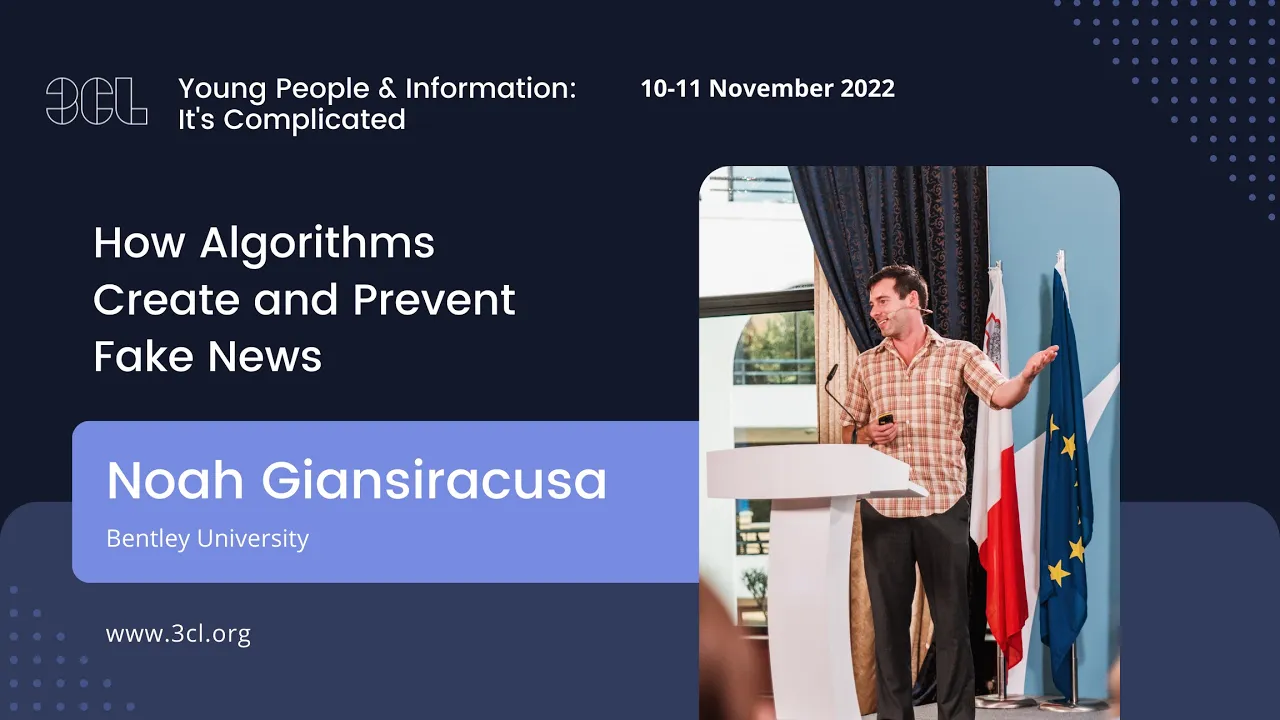 3CL

Young People & Information: It's Complicated

10-11 November 2022

How Algorithms Create and Prevent Fake News

Noah Giansiracusa

Bentley University

www.3cl.org